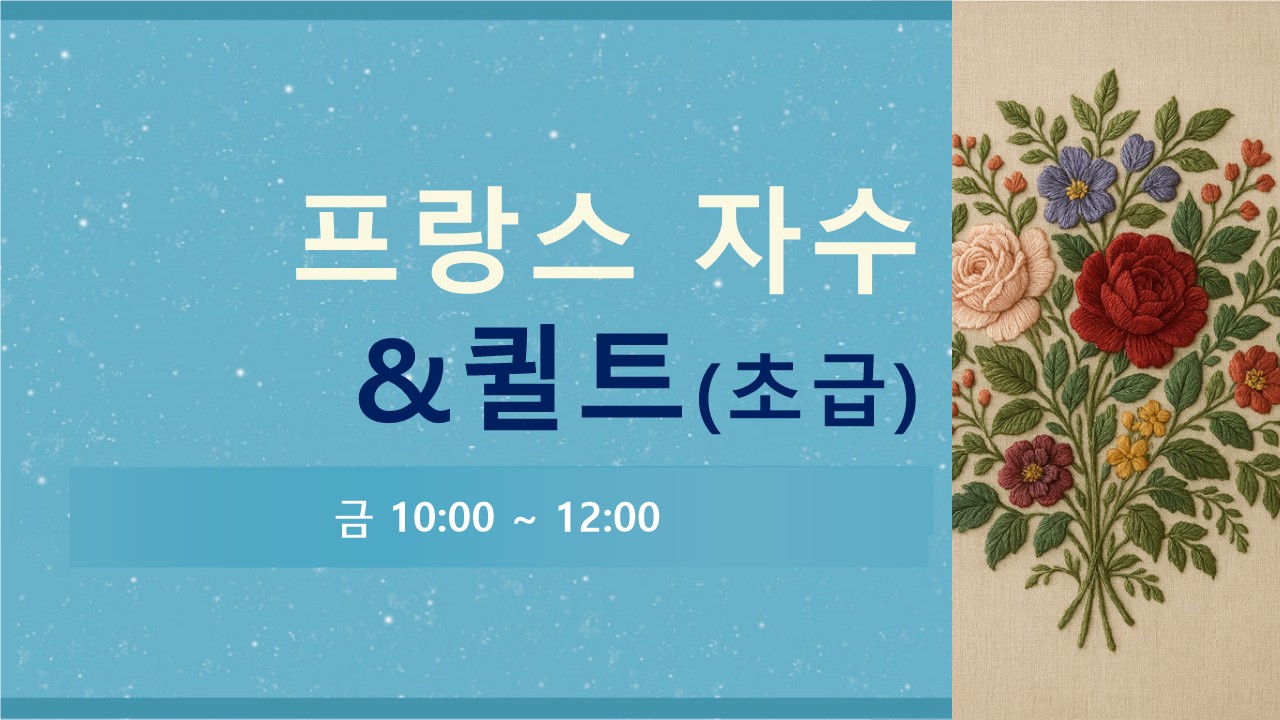 프랑스 자수
&퀼트(초급)

금 10:00 ~ 12:00